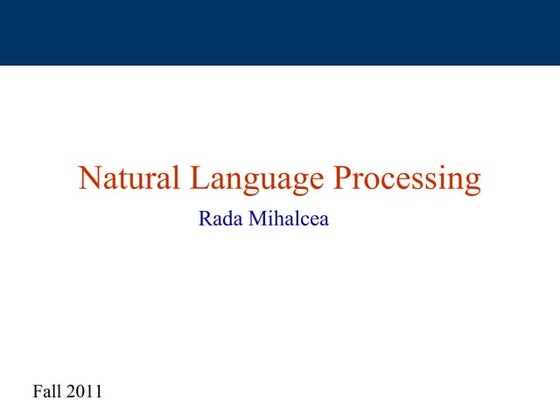 Natural Language Processing

Rada Mihalcea

Fall 2011